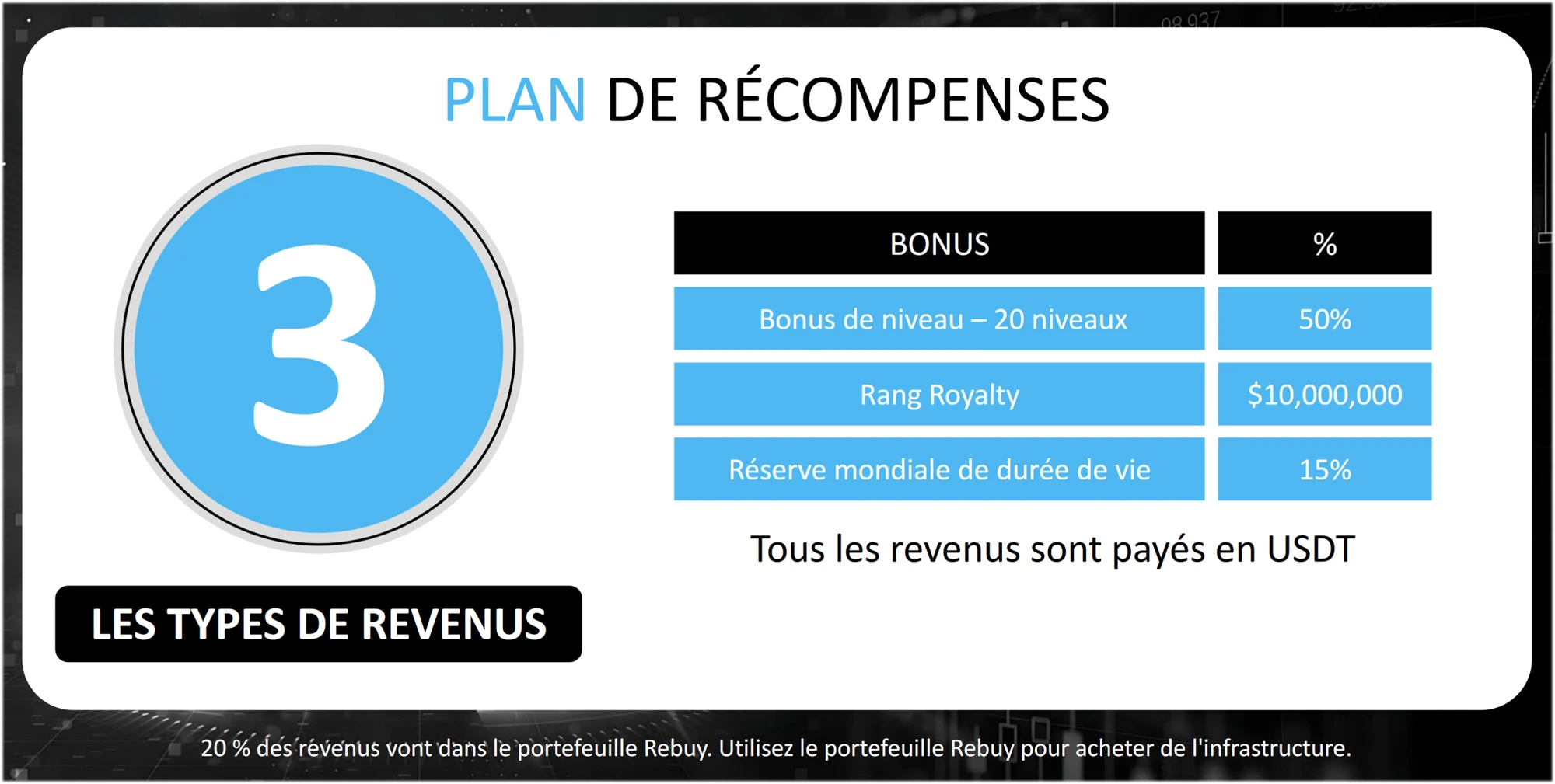 PLAN DE RÉCOMPENSES

3

LES TYPES DE REVENUS

| BONUS | % |
|---|---|
| Bonus de niveau – 20 niveaux | 50% |
| Rang Royalty | $10,000,000 |
| Réserve mondiale de durée de vie | 15% |

Tous les revenus sont payés en USDT

20 % des revenus vont dans le portefeuille Rebuy. Utilisez le portefeuille Rebuy pour acheter de l'infrastructure.